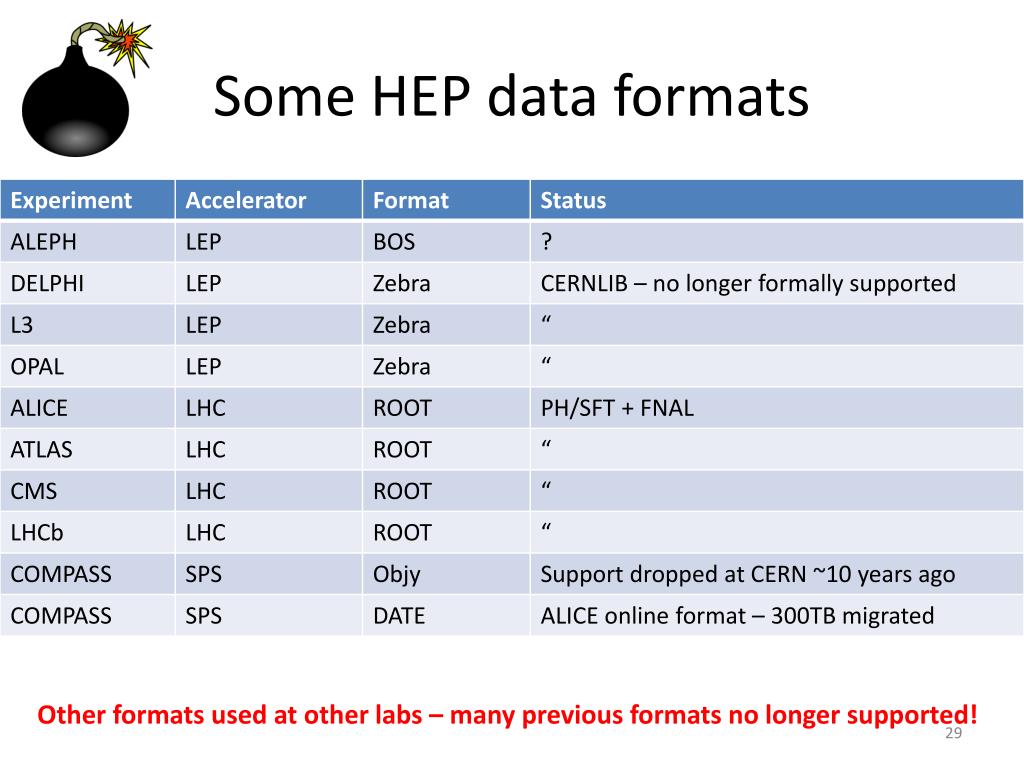 Some HEP data formats

| Experiment | Accelerator | Format | Status |
|---|---|---|---|
| ALEPH | LEP | BOS | ? |
| DELPHI | LEP | Zebra | CERNLIB – no longer formally supported |
| L3 | LEP | Zebra | “ |
| OPAL | LEP | Zebra | “ |
| ALICE | LHC | ROOT | PH/SFT + FNAL |
| ATLAS | LHC | ROOT | “ |
| CMS | LHC | ROOT | “ |
| LHCb | LHC | ROOT | “ |
| COMPASS | SPS | Objy | Support dropped at CERN ~10 years ago |
| COMPASS | SPS | DATE | ALICE online format – 300TB migrated |

Other formats used at other labs – many previous formats no longer supported!

29